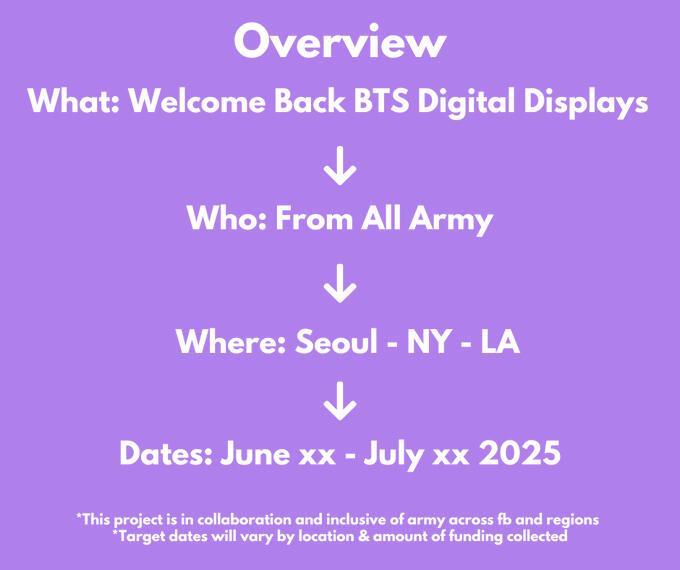 Overview

What: Welcome Back BTS Digital Displays

↓

Who: From All Army

↓

Where: Seoul - NY - LA

↓

Dates: June xx - July xx 2025

*This project is in collaboration and inclusive of army across fb and regions
*Target dates will vary by location & amount of funding collected